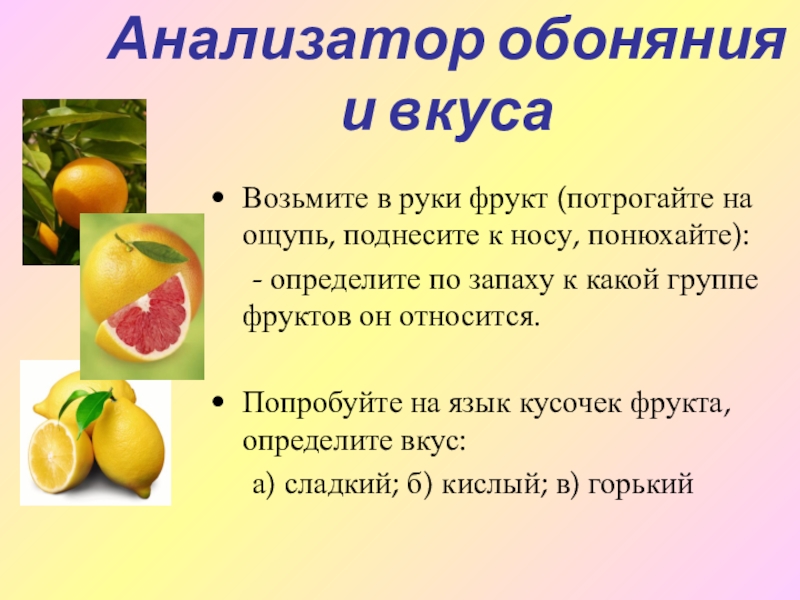 Анализатор обоняния и вкуса

• Возьмите в руки фрукт (потрогайте на ощупь, поднесите к носу, понюхайте):

- определите по запаху к какой группе фруктов он относится.

• Попробуйте на язык кусочек фрукта, определите вкус:

а) сладкий; б) кислый; в) горький